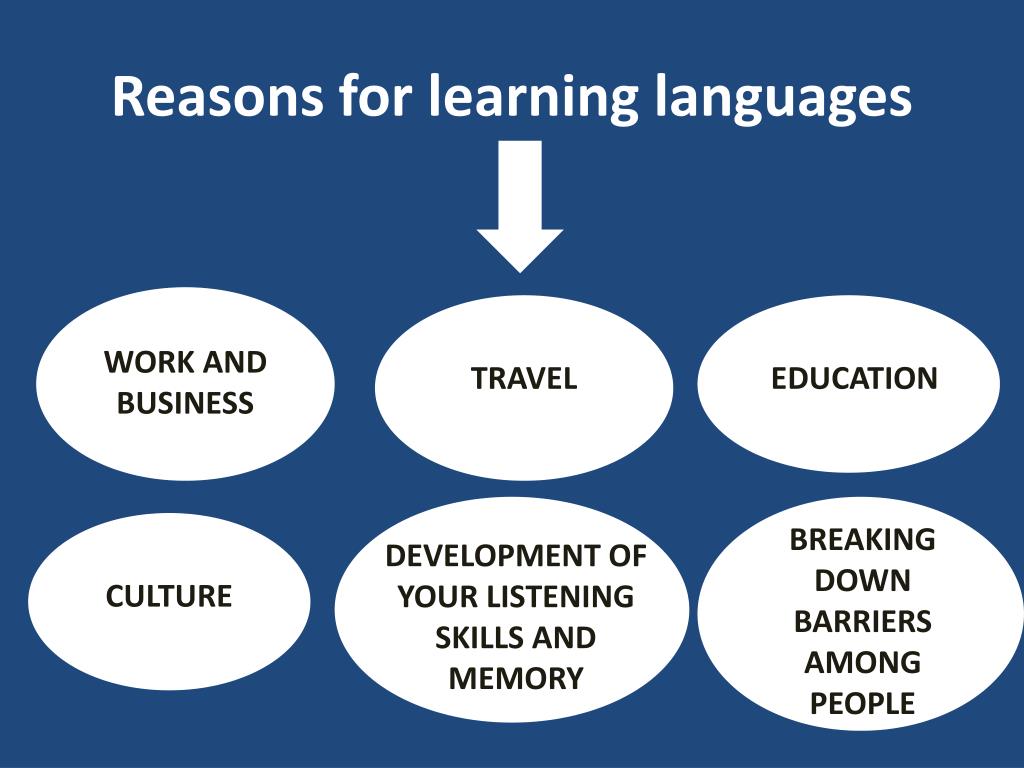 Reasons for learning languages

WORK AND BUSINESS

TRAVEL

EDUCATION

CULTURE

DEVELOPMENT OF YOUR LISTENING SKILLS AND MEMORY

BREAKING DOWN BARRIERS AMONG PEOPLE